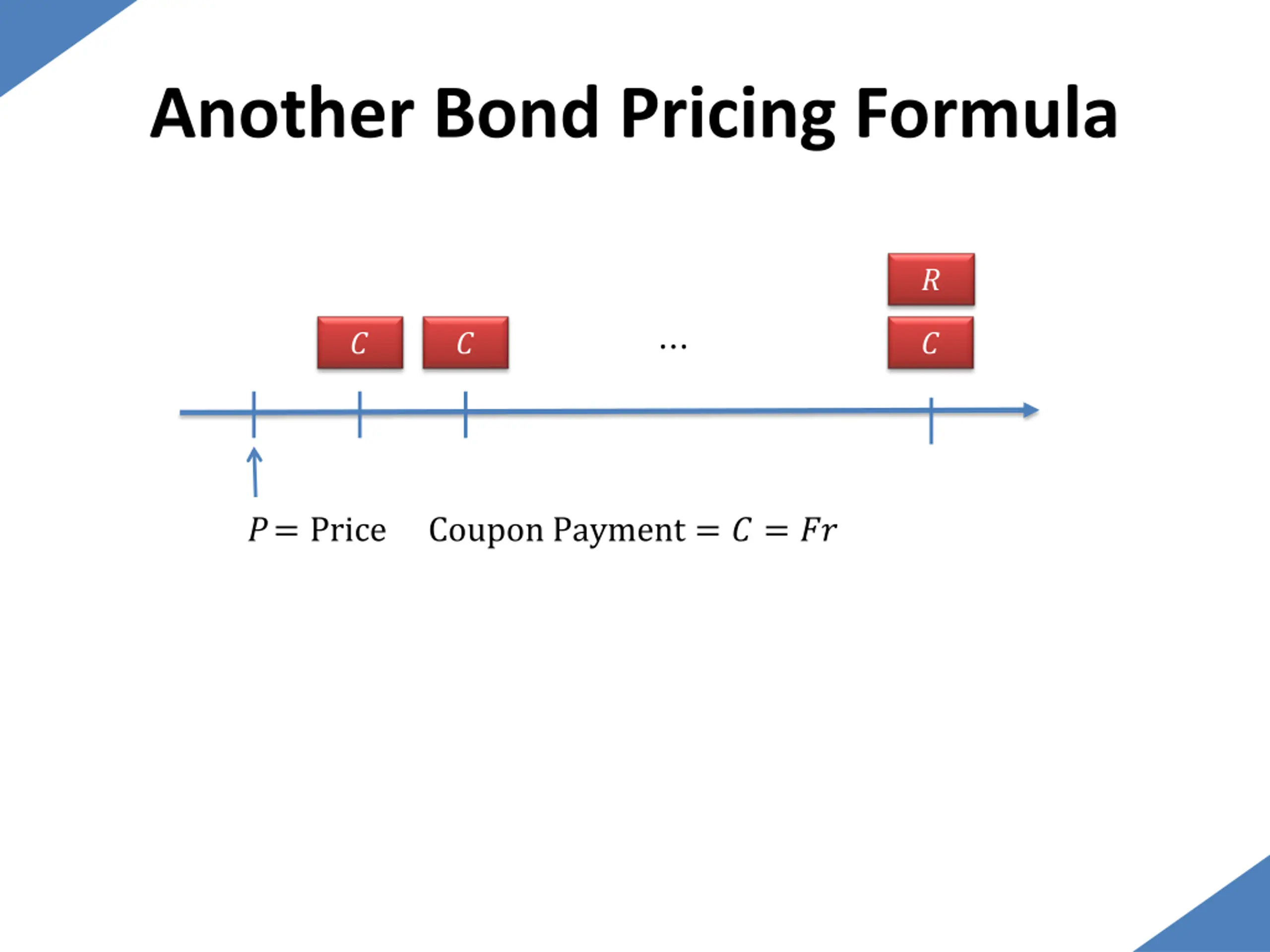 Another Bond Pricing Formula

$R$

$C$ $C$ … $C$

$P = \text{Price}$ $\text{Coupon Payment} = C = Fr$